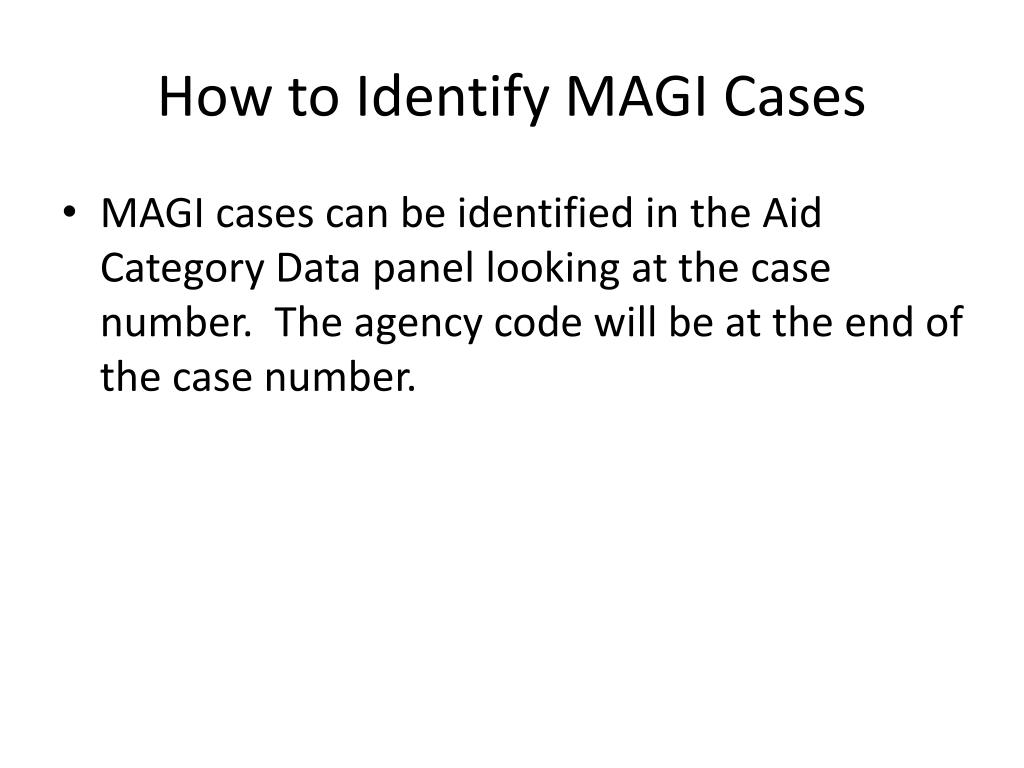 How to Identify MAGI Cases

• MAGI cases can be identified in the Aid Category Data panel looking at the case number.  The agency code will be at the end of the case number.